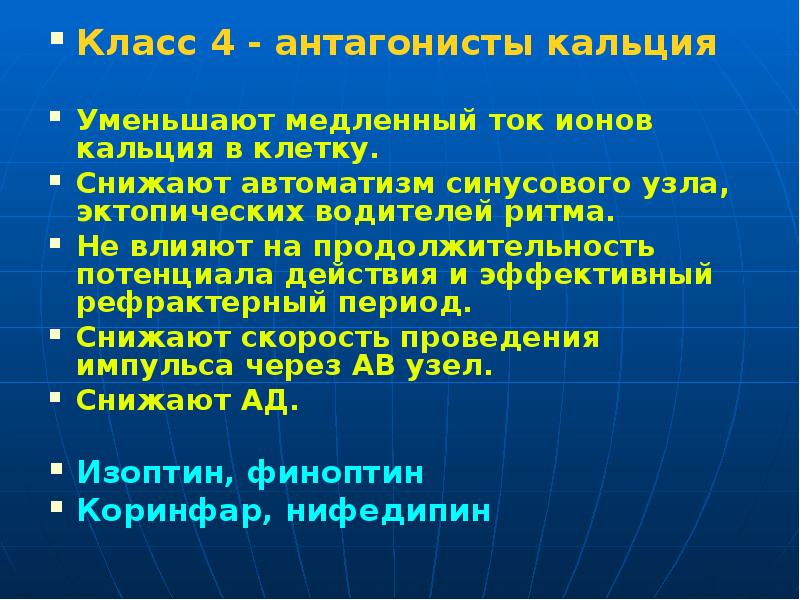 Класс 4 - антагонисты кальция

Уменьшают медленный ток ионов кальция в клетку.

Снижают автоматизм синусового узла, эктопических водителей ритма.

Не влияют на продолжительность потенциала действия и эффективный рефрактерный период.

Снижают скорость проведения импульса через АВ узел.

Снижают АД.

Изоптин, финоптин

Коринфар, нифедипин